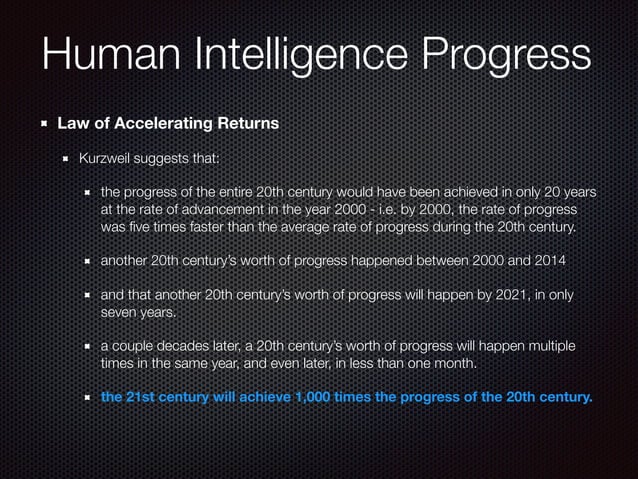 Human Intelligence Progress

Law of Accelerating Returns

Kurzweil suggests that:

the progress of the entire 20th century would have been achieved in only 20 years at the rate of advancement in the year 2000 - i.e. by 2000, the rate of progress was five times faster than the average rate of progress during the 20th century.

another 20th century's worth of progress happened between 2000 and 2014

and that another 20th century's worth of progress will happen by 2021, in only seven years.

a couple decades later, a 20th century's worth of progress will happen multiple times in the same year, and even later, in less than one month.

the 21st century will achieve 1,000 times the progress of the 20th century.